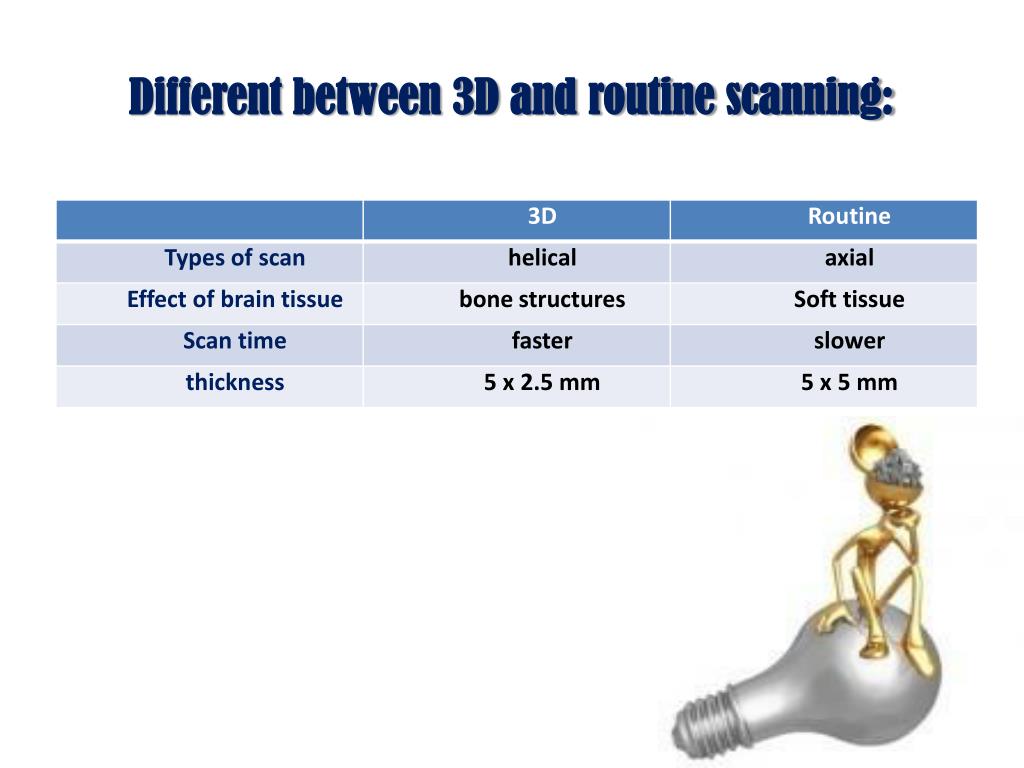 Different between 3D and routine scanning:

| | 3D | Routine |
|---|---|---|
| Types of scan | helical | axial |
| Effect of brain tissue | bone structures | Soft tissue |
| Scan time | faster | slower |
| thickness | 5 x 2.5 mm | 5 x 5 mm |